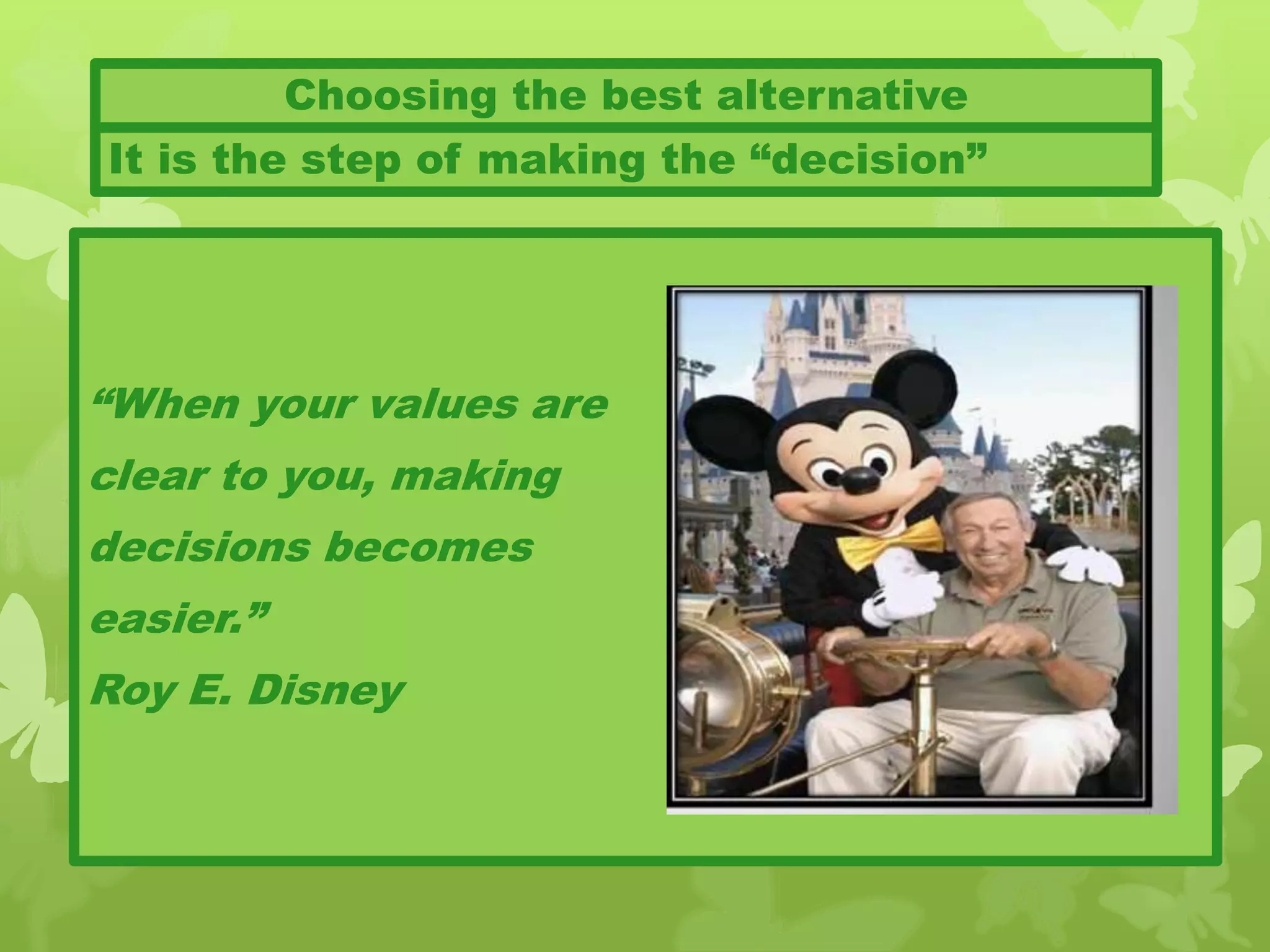 Choosing the best alternative

It is the step of making the “decision”

“When your values are clear to you, making decisions becomes easier.”
Roy E. Disney